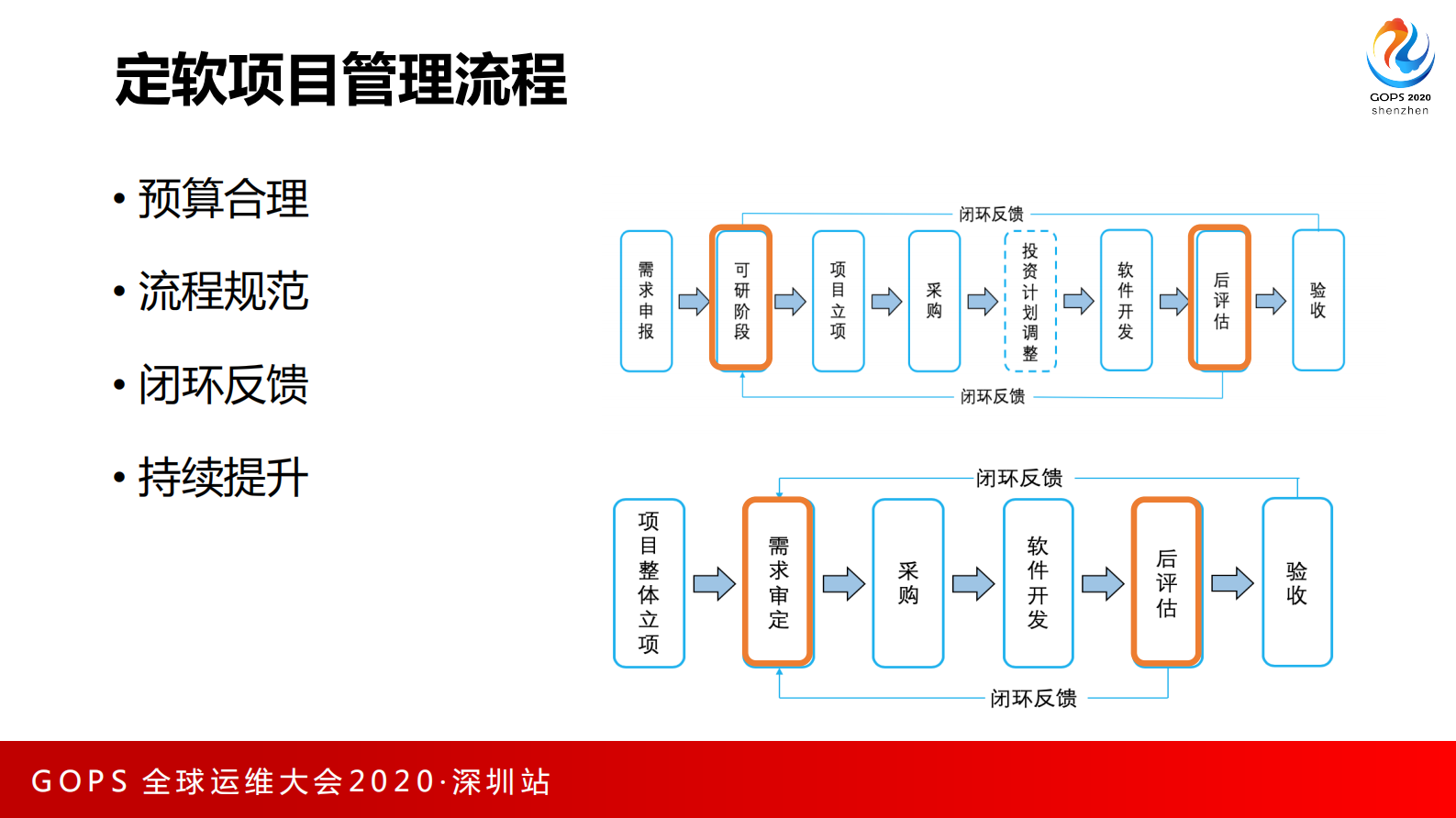 定软项目管理流程

GOPS 2020
shenzhen

• 预算合理

• 流程规范

• 闭环反馈

• 持续提升

闭环反馈

需求申报

可研阶段

项目立项

采购

投资计划调整

软件开发

后评估

验收

闭环反馈

闭环反馈

项目整体立项

需求审定

采购

软件开发

后评估

验收

闭环反馈

GOPS 全球运维大会2020·深圳站